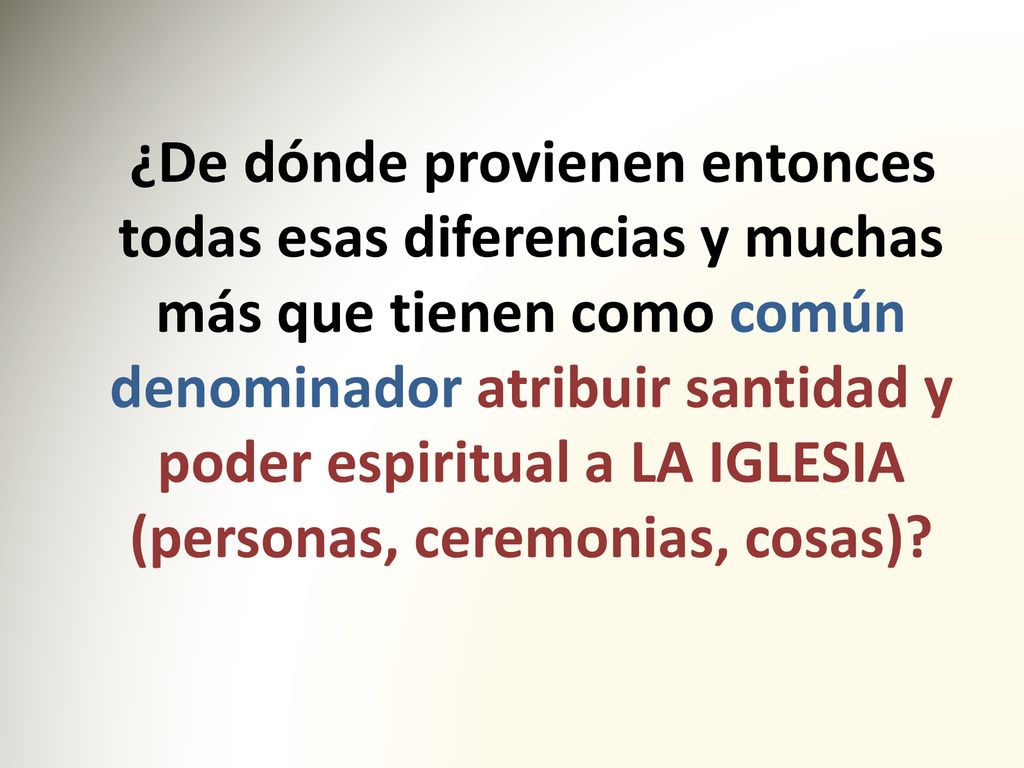 ¿De dónde provienen entonces todas esas diferencias y muchas más que tienen como común denominador atribuir santidad y poder espiritual a LA IGLESIA (personas, ceremonias, cosas)?